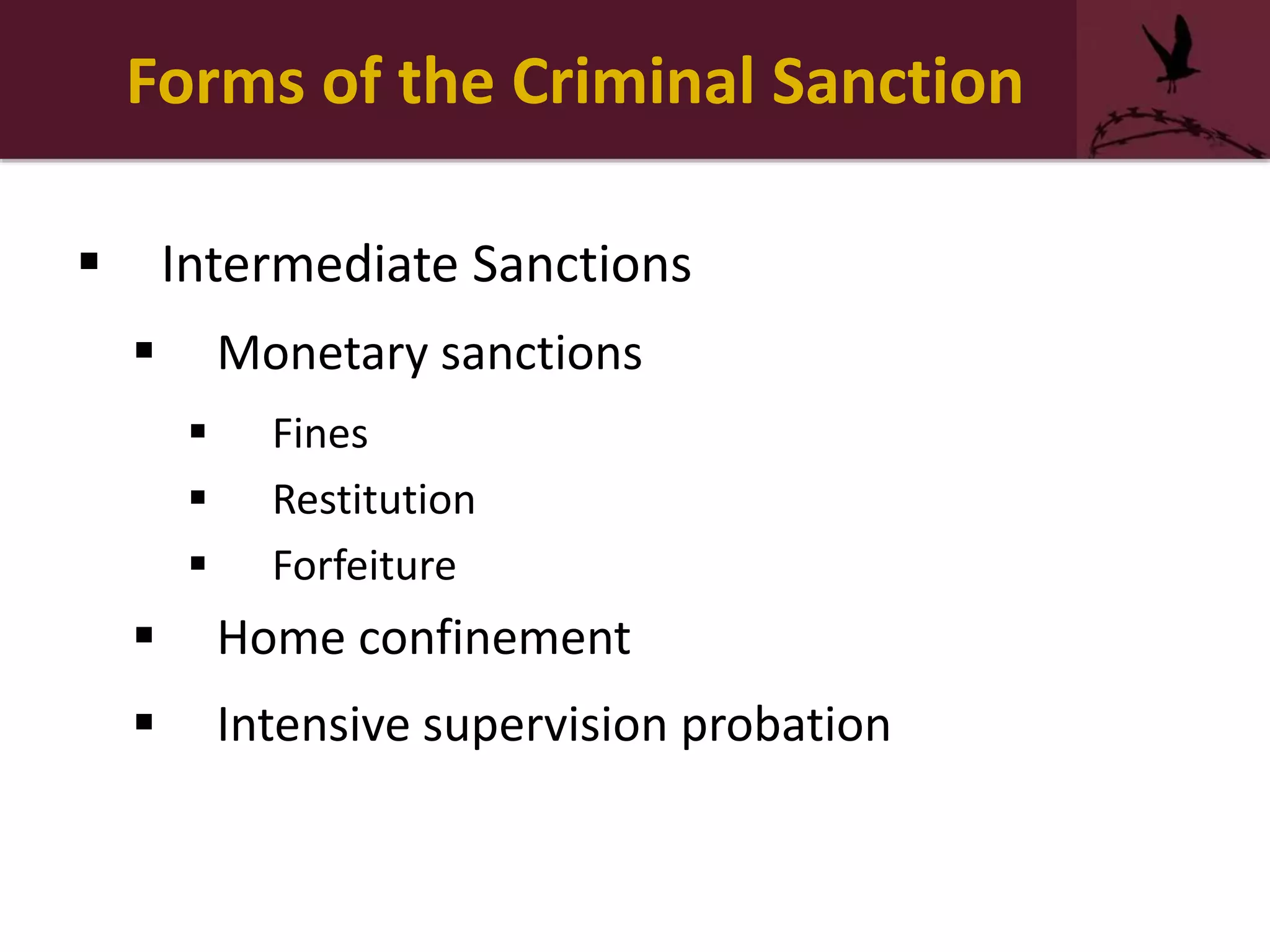 Forms of the Criminal Sanction

▪ Intermediate Sanctions
▪ Monetary sanctions
▪ Fines
▪ Restitution
▪ Forfeiture
▪ Home confinement
▪ Intensive supervision probation